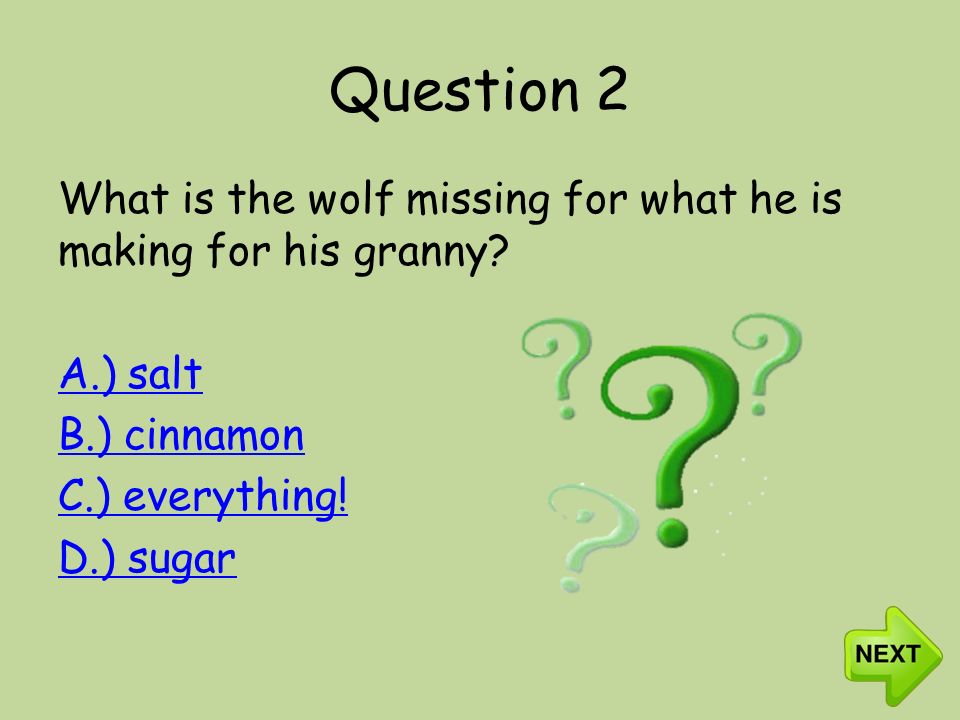 Question 2

What is the wolf missing for what he is making for his granny?

A.) salt
B.) cinnamon
C.) everything!
D.) sugar

NEXT